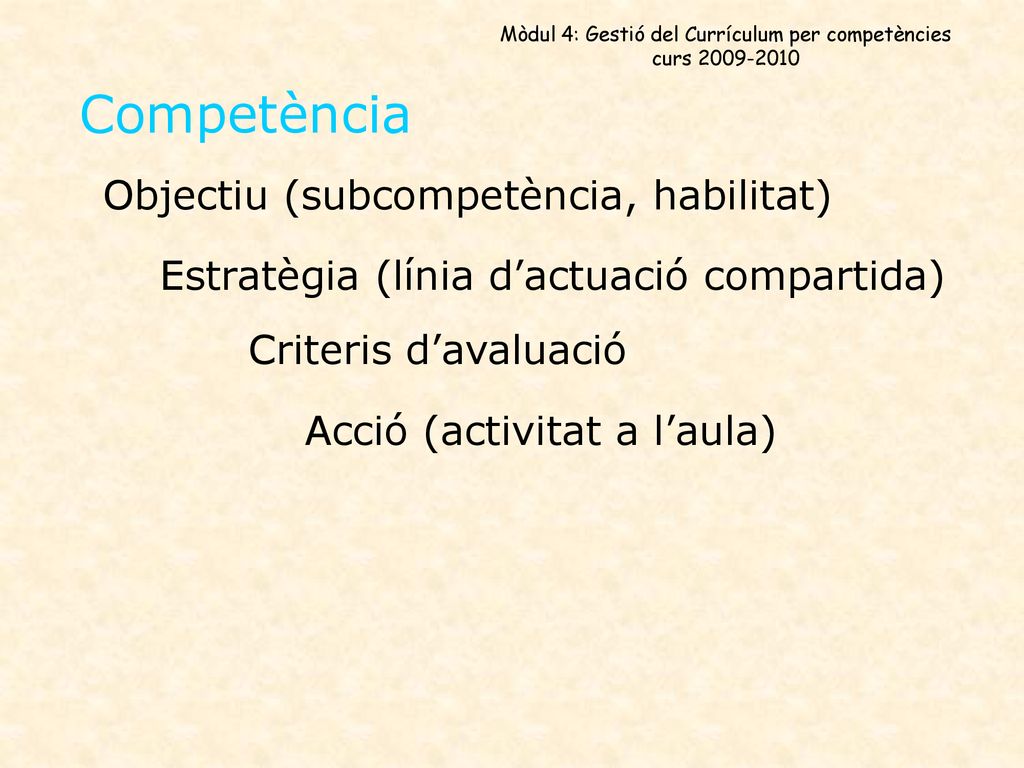 Mòdul 4: Gestió del Currículum per competències
curs 2009-2010

Competència

Objectiu (subcompetència, habilitat)

Estratègia (línia d’actuació compartida)

Criteris d’avaluació

Acció (activitat a l’aula)